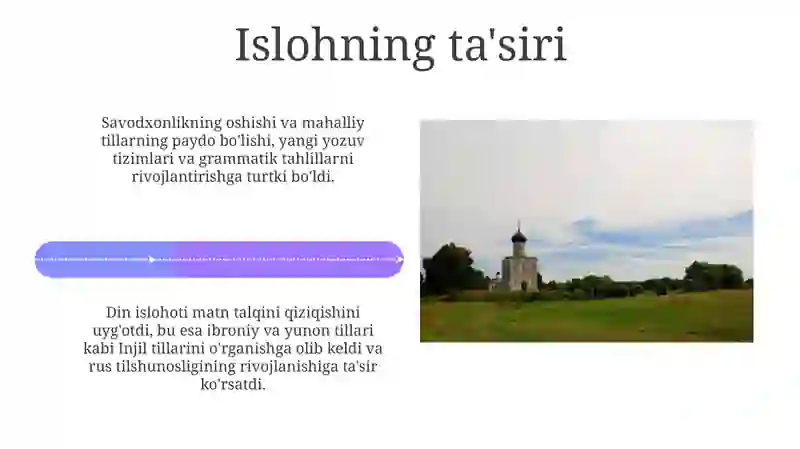 Islohning ta'siri

Savodxonlikning oshishi va mahalliy tillarning paydo bo'lishi, yangi yozuv tizimlari va grammatik tahlillarni rivojlantirishga turtki bo'ldi.

Din islohoti matn talqini qiziqishini uyg'otdi, bu esa ibroniy va yunon tillari kabi Injil tillarini o'rganishga olib keldi va rus tilshunosligining rivojlanishiga ta'sir ko'rsatdi.